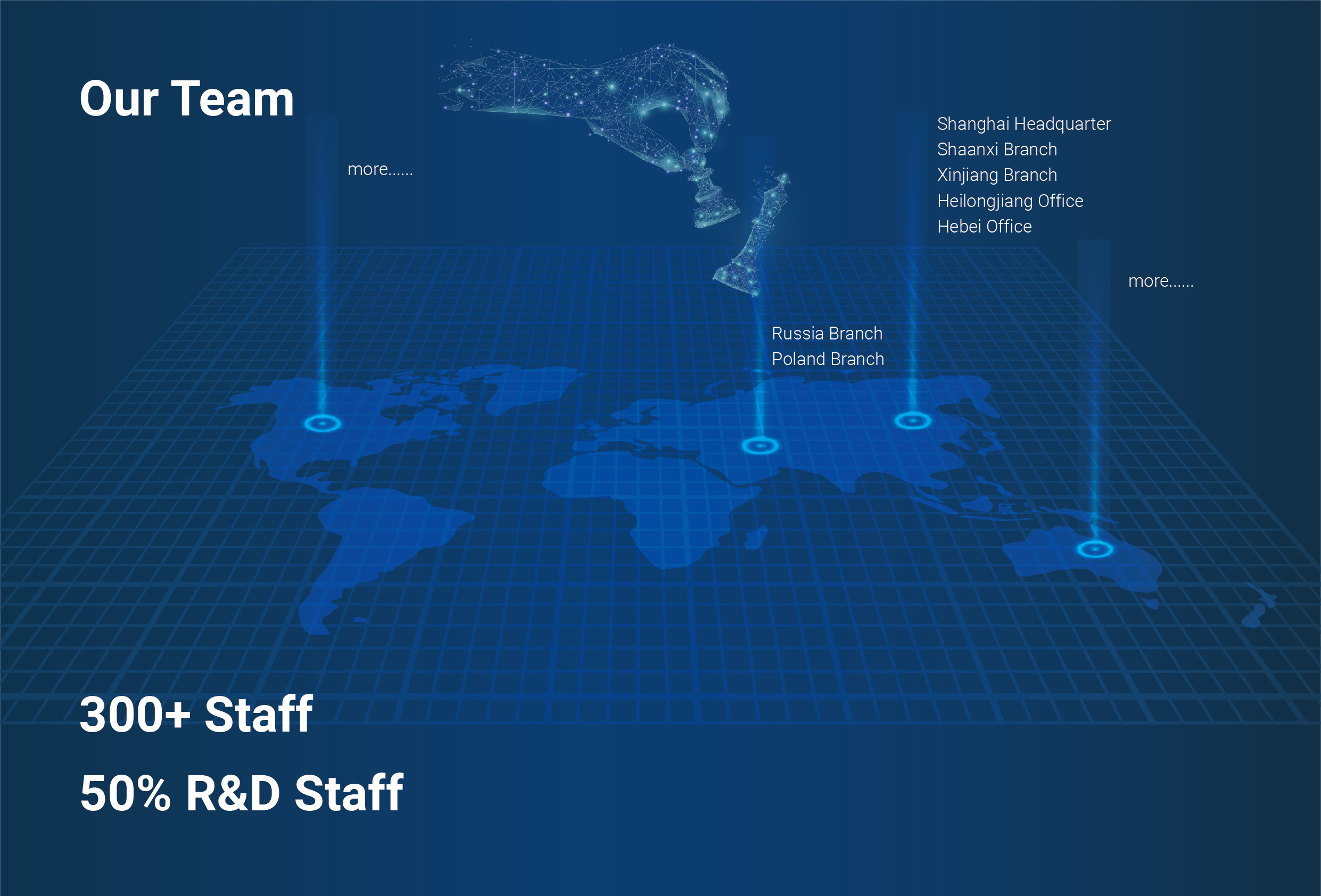 Our Team

more......

Shanghai Headquarter
Shaanxi Branch
Xinjiang Branch
Heilongjiang Office
Hebei Office

more......

Russia Branch
Poland Branch

300+ Staff

50% R&D Staff